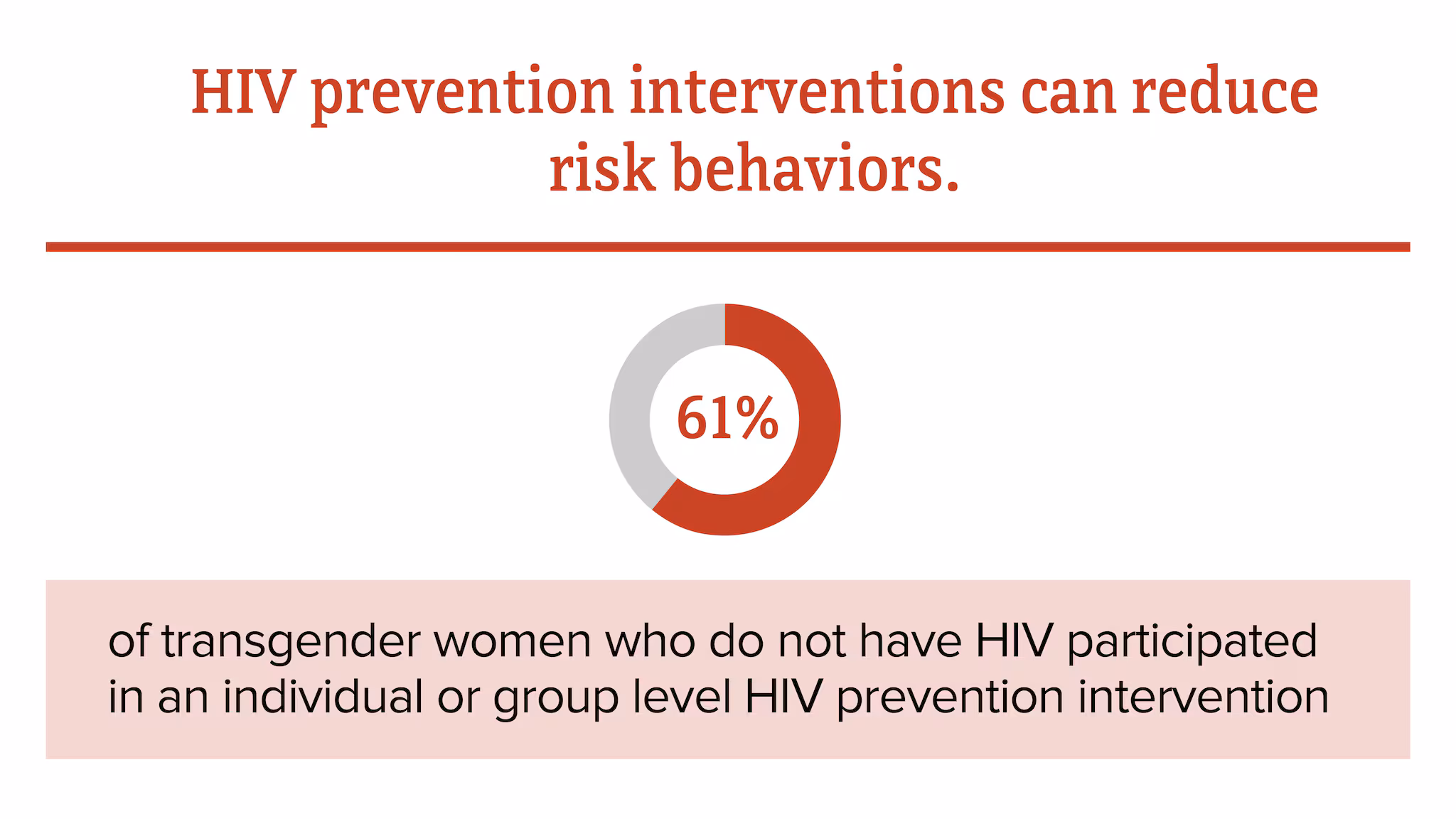 HIV prevention interventions can reduce risk behaviors.

61%

of transgender women who do not have HIV participated in an individual or group level HIV prevention intervention